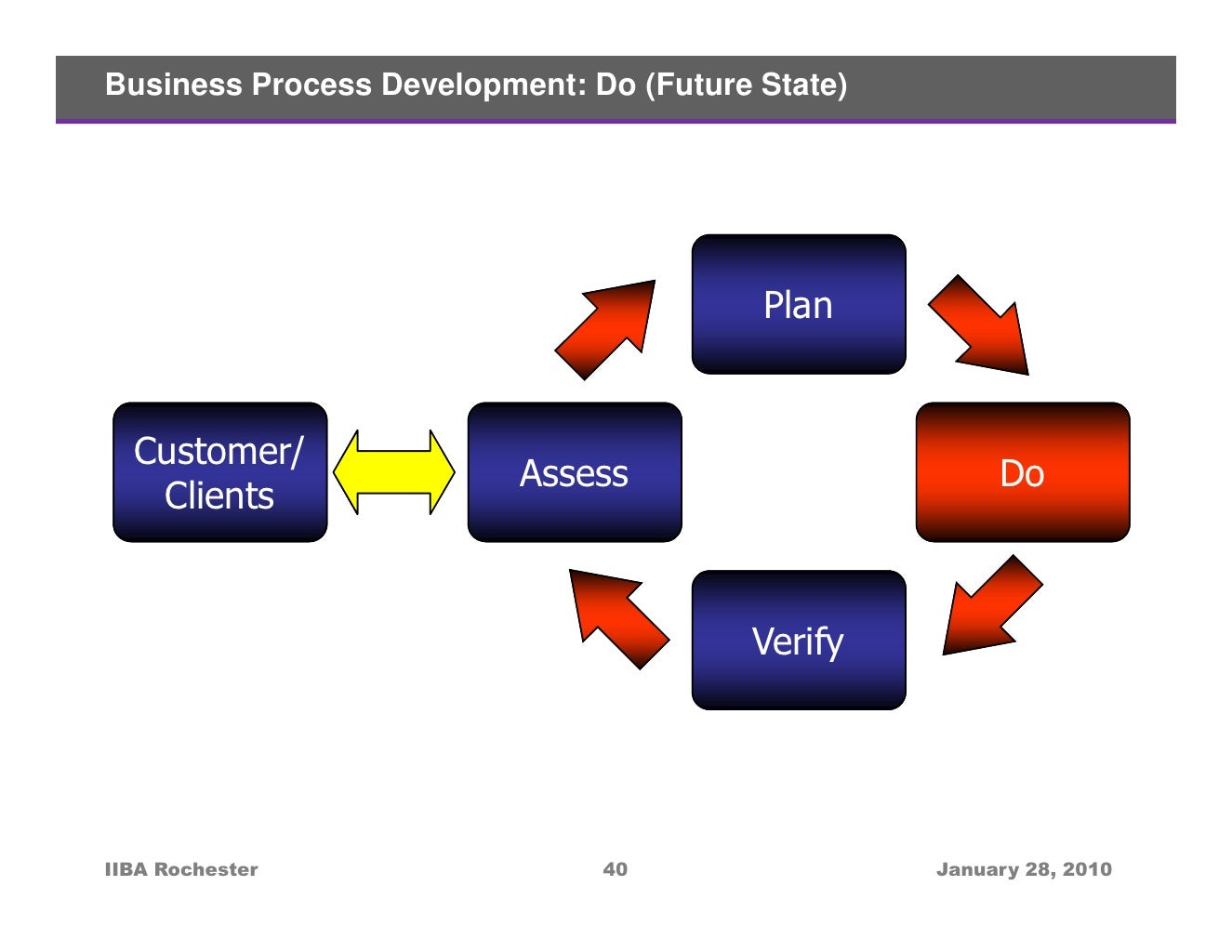 Business Process Development: Do (Future State)

Plan

Customer/ Clients

Assess

Do

Verify

IIBA Rochester

40

January 28, 2010